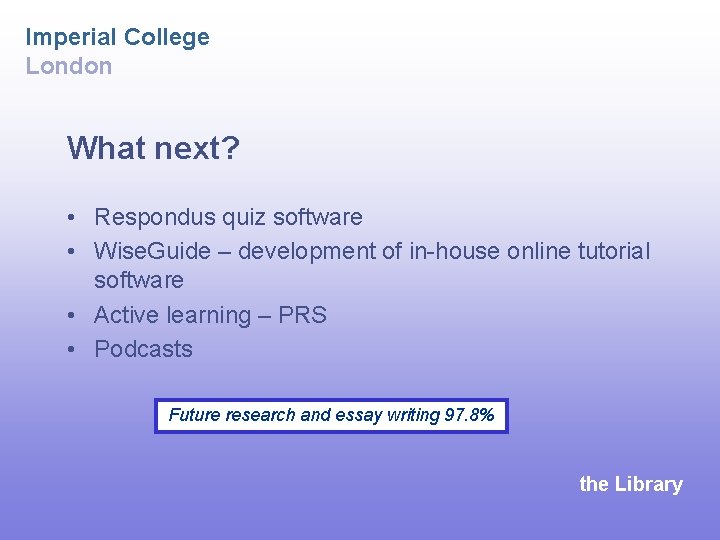 Imperial College
London

What next?

• Respondus quiz software
• WiseGuide – development of in-house online tutorial software
• Active learning – PRS
• Podcasts

Future research and essay writing 97.8%

the Library